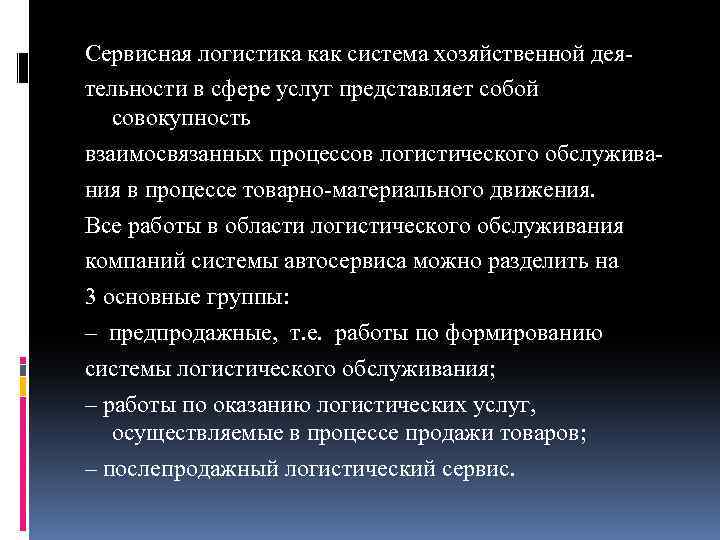 Сервисная логистика как система хозяйственной деятельности в сфере услуг представляет собой совокупность

взаимосвязанных процессов логистического обслуживания в процессе товарно-материального движения.

Все работы в области логистического обслуживания компаний системы автосервиса можно разделить на 3 основные группы:

– предпродажные, т.е. работы по формированию системы логистического обслуживания;

– работы по оказанию логистических услуг, осуществляемые в процессе продажи товаров;

– послепродажный логистический сервис.